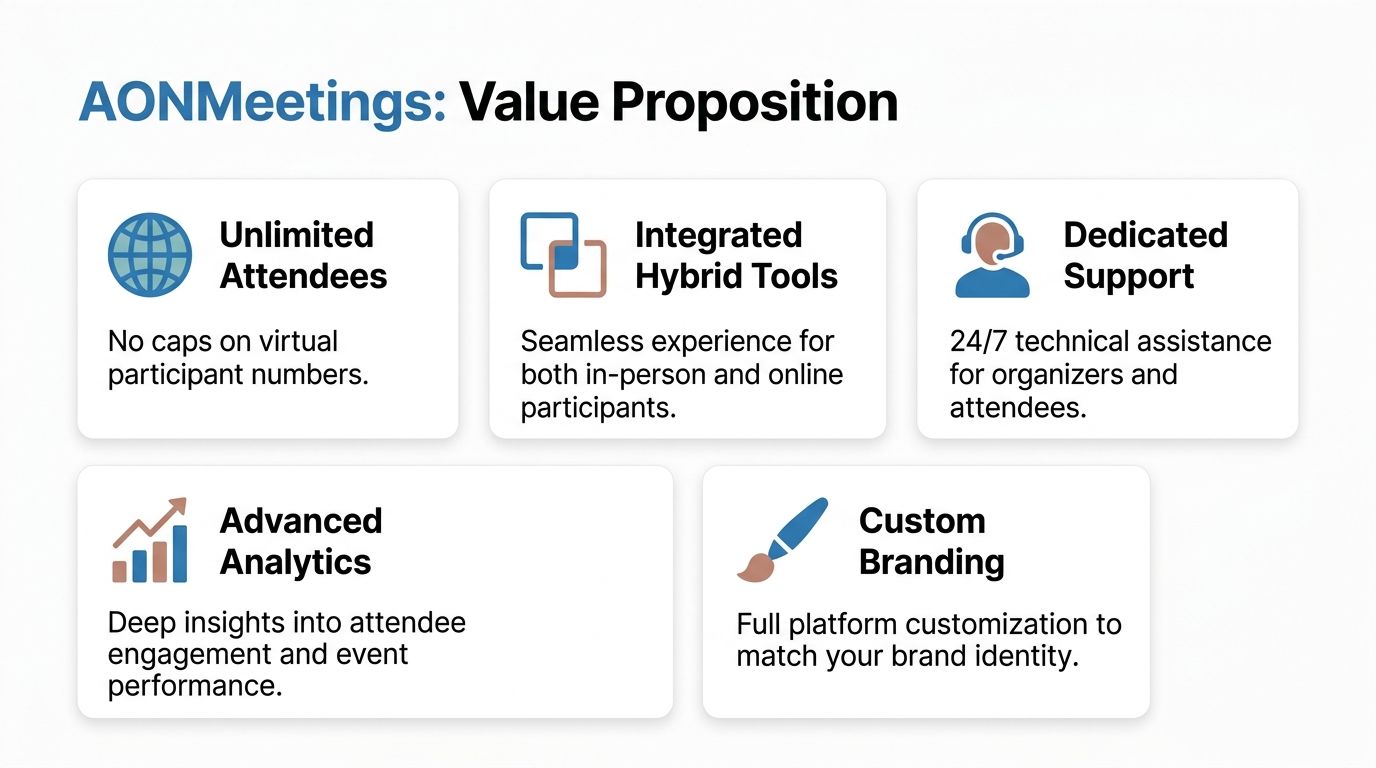 AONMeetings: Value Proposition

Unlimited Attendees

No caps on virtual participant numbers.

Integrated Hybrid Tools

Seamless experience for both in-person and online participants.

Dedicated Support

24/7 technical assistance for organizers and attendees.

Advanced Analytics

Deep insights into attendee engagement and event performance.

Custom Branding

Full platform customization to match your brand identity.